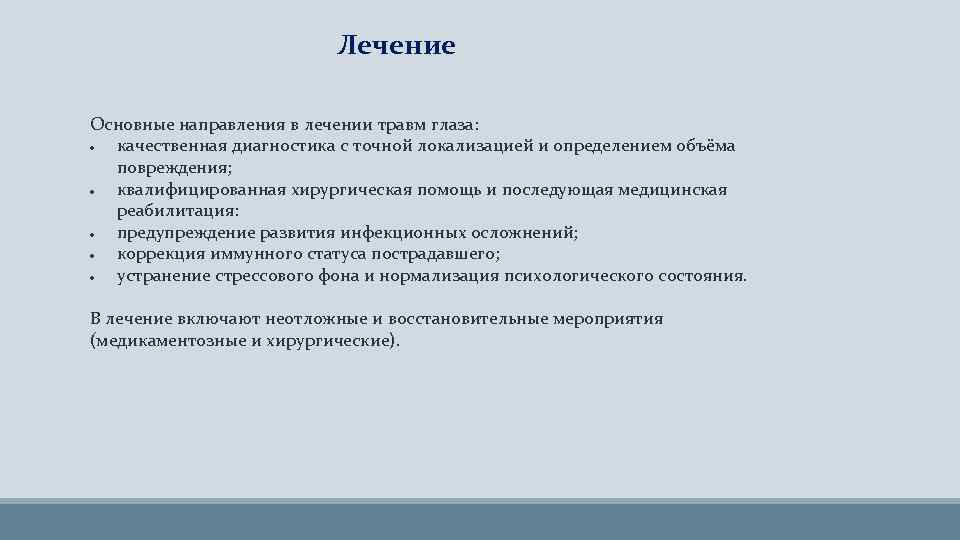 Лечение

Основные направления в лечении травм глаза:
• качественная диагностика с точной локализацией и определением объёма повреждения;
• квалифицированная хирургическая помощь и последующая медицинская реабилитация:
• предупреждение развития инфекционных осложнений;
• коррекция иммунного статуса пострадавшего;
• устранение стрессового фона и нормализация психологического состояния.

В лечение включают неотложные и восстановительные мероприятия (медикаментозные и хирургические).